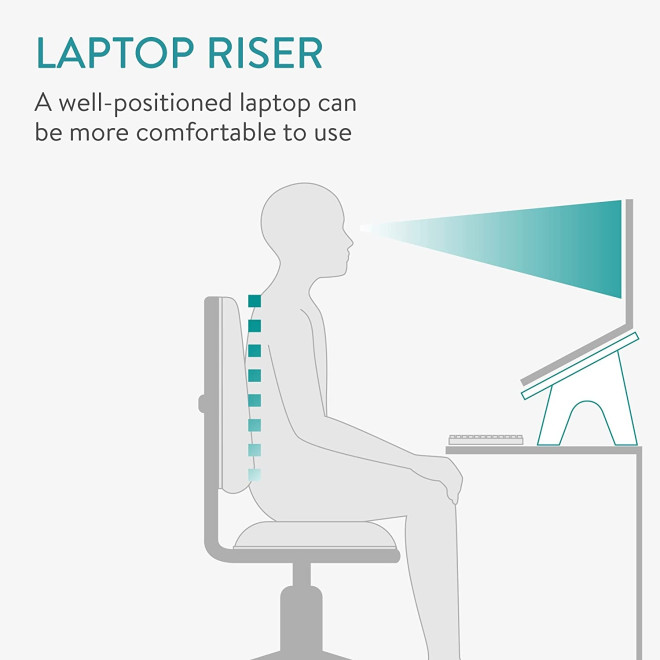 LAPTOP RISER

A well-positioned laptop can be more comfortable to use